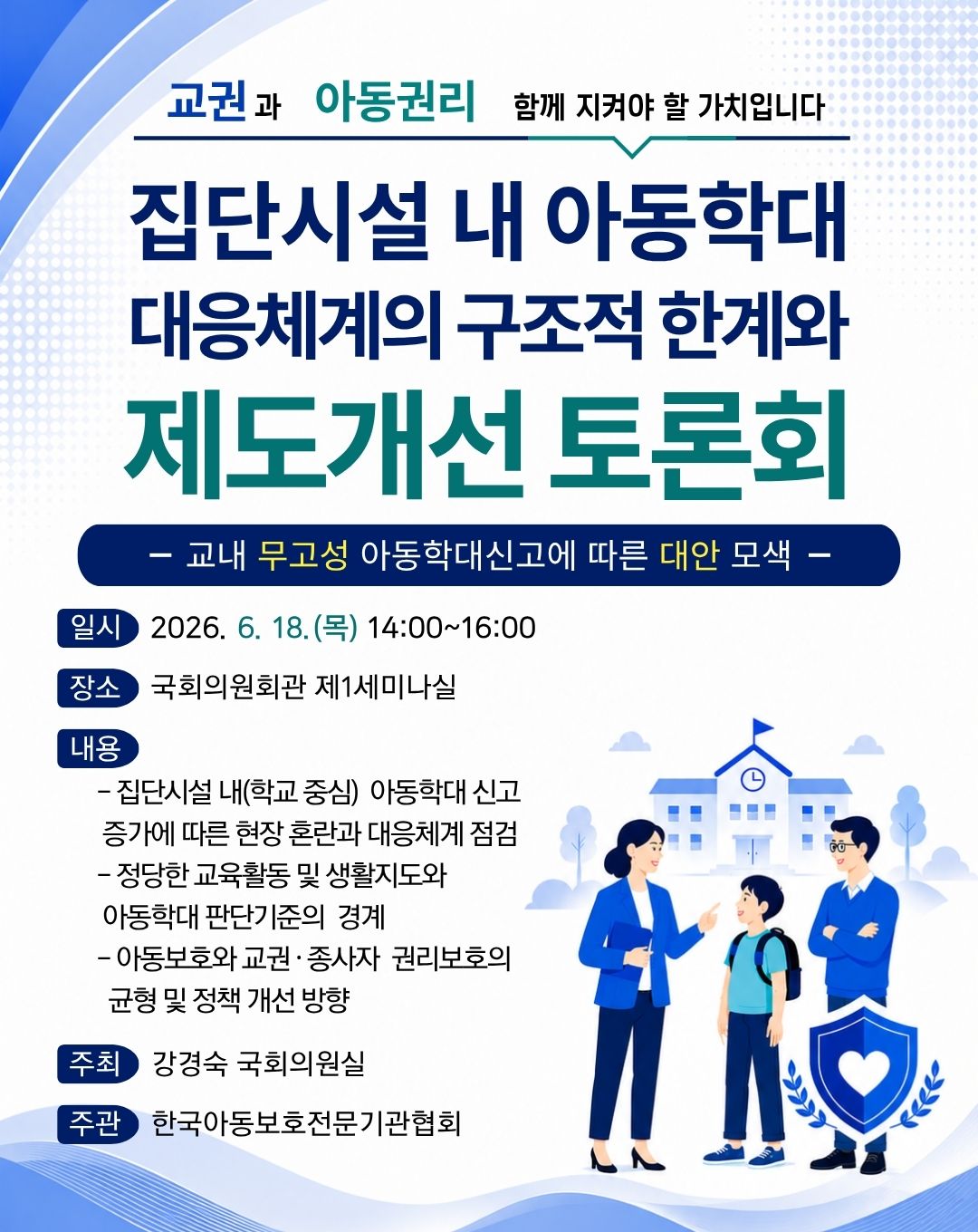 교권과 아동권리 함께 지켜야 할 가치입니다

집단시설 내 아동학대 대응체계의 구조적 한계와 제도개선 토론회

– 교내 무고성 아동학대신고에 따른 대안 모색 –

일시 2026. 6. 18.(목) 14:00~16:00

장소 국회의원회관 제1세미나실

내용
- 집단시설 내(학교 중심) 아동학대 신고 증가에 따른 현장 혼란과 대응체계 점검
- 정당한 교육활동 및 생활지도와 아동학대 판단기준의 경계
- 아동보호와 교권·종사자 권리보호의 균형 및 정책 개선 방향

주최 강경숙 국회의원실

주관 한국아동보호전문기관협회